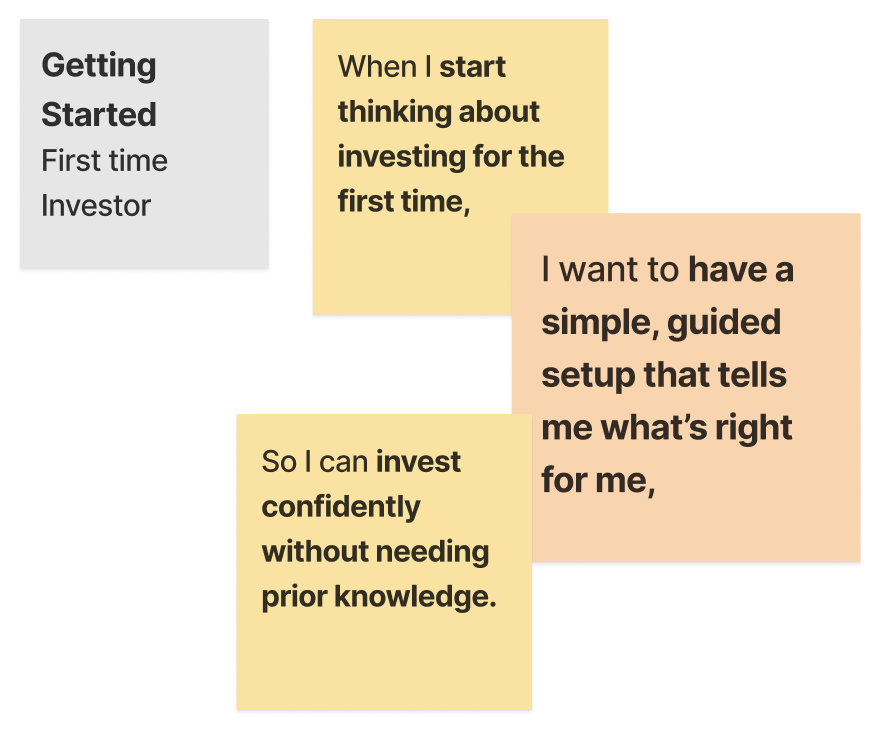 Getting Started
First time Investor

When I start thinking about investing for the first time,

I want to have a simple, guided setup that tells me what's right for me,

So I can invest confidently without needing prior knowledge.